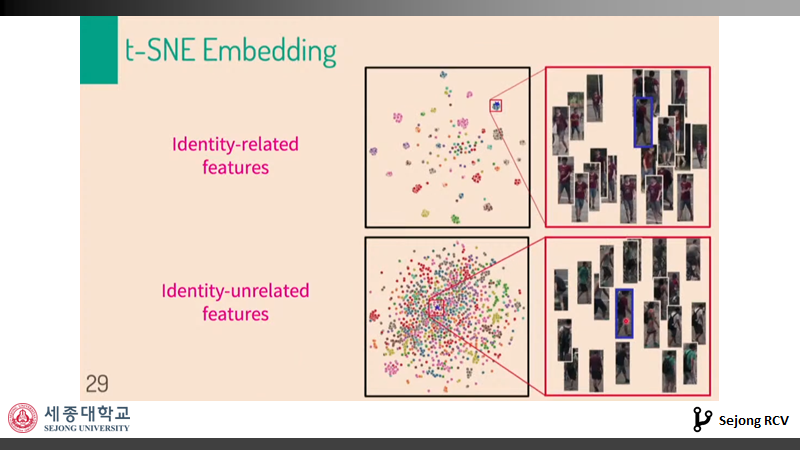 t-SNE Embedding

Identity-related features

Identity-unrelated features

29

세종대학교
SEJONG UNIVERSITY

Sejong RCV